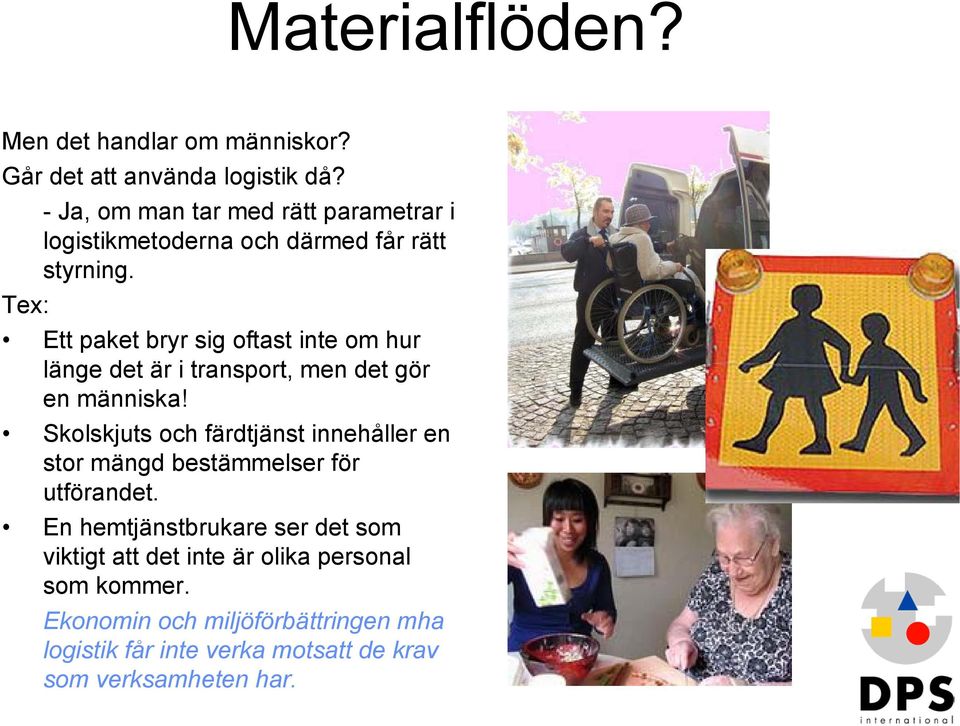 Materialflöden?

Men det handlar om människor?
Går det att använda logistik då?
- Ja, om man tar med rätt parametrar i logistikmetoderna och därmed får rätt styrning.
Tex:

• Ett paket bryr sig oftast inte om hur länge det är i transport, men det gör en människa!
• Skolskjuts och färdtjänst innehåller en stor mängd bestämmelser för utförandet.
• En hemtjänstbrukare ser det som viktigt att det inte är olika personal som kommer.

Ekonomin och miljöförbättringen mha logistik får inte verka motsatt de krav som verksamheten har.

DPS
international